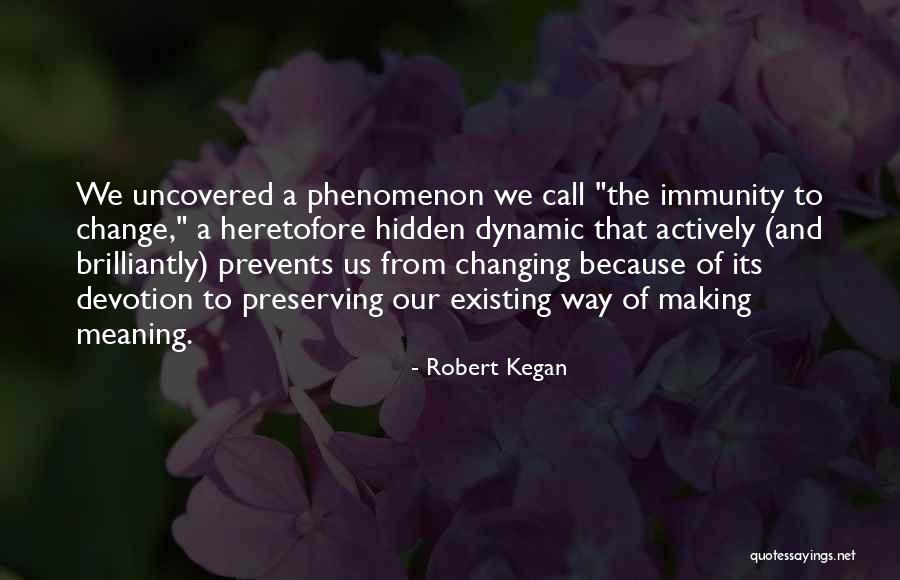 We uncovered a phenomenon we call "the immunity to change," a heretofore hidden dynamic that actively (and brilliantly) prevents us from changing because of its devotion to preserving our existing way of making meaning.

- Robert Kegan

quotessayings.net